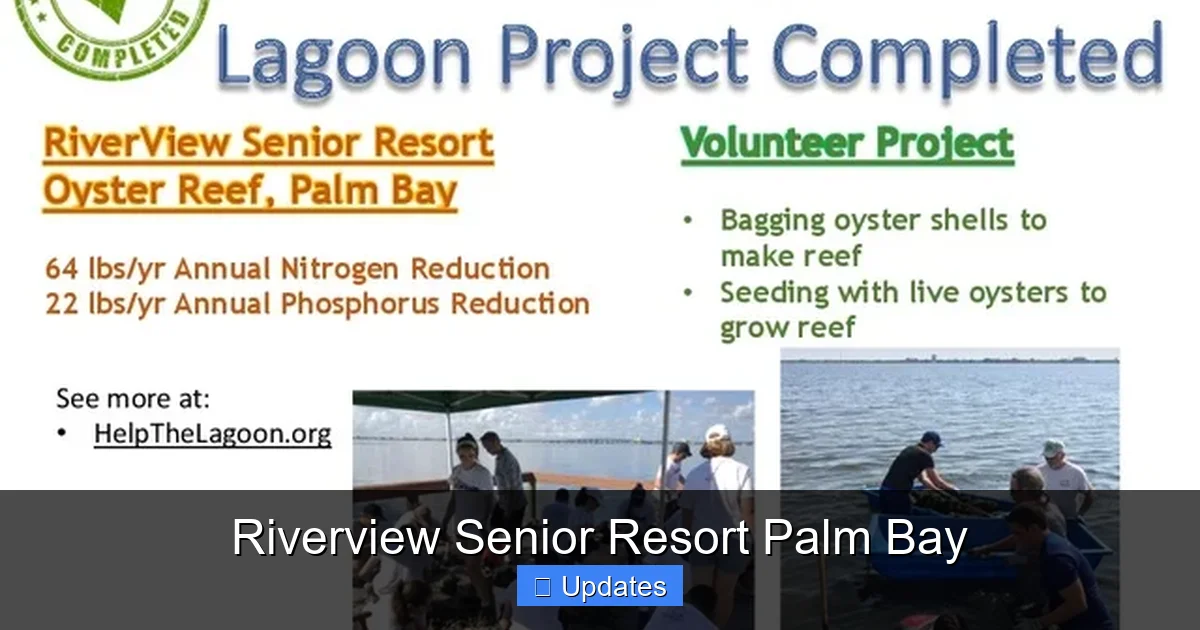 COMPLETED

Lagoon Project Completed

RiverView Senior Resort
Oyster Reef, Palm Bay

64 lbs/yr Annual Nitrogen Reduction
22 lbs/yr Annual Phosphorus Reduction

See more at:
• HelpTheLagoon.org

Volunteer Project

• Bagging oyster shells to make reef
• Seeding with live oysters to grow reef

Riverview Senior Resort Palm Bay

Updates